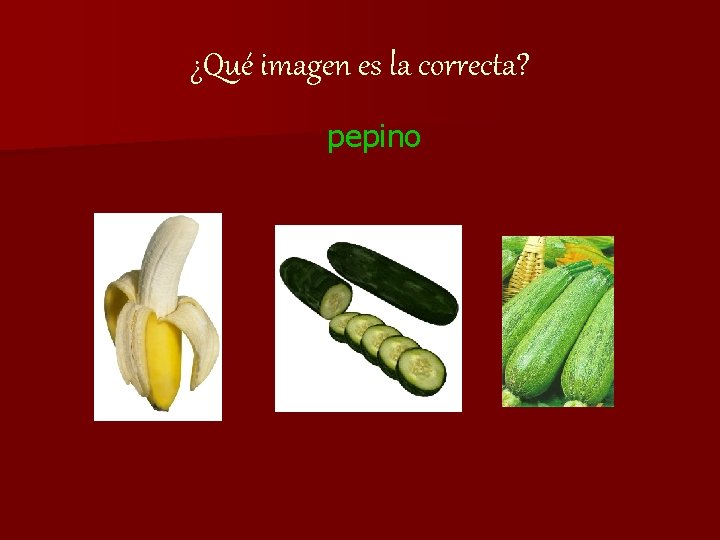 ¿Qué imagen es la correcta?

pepino